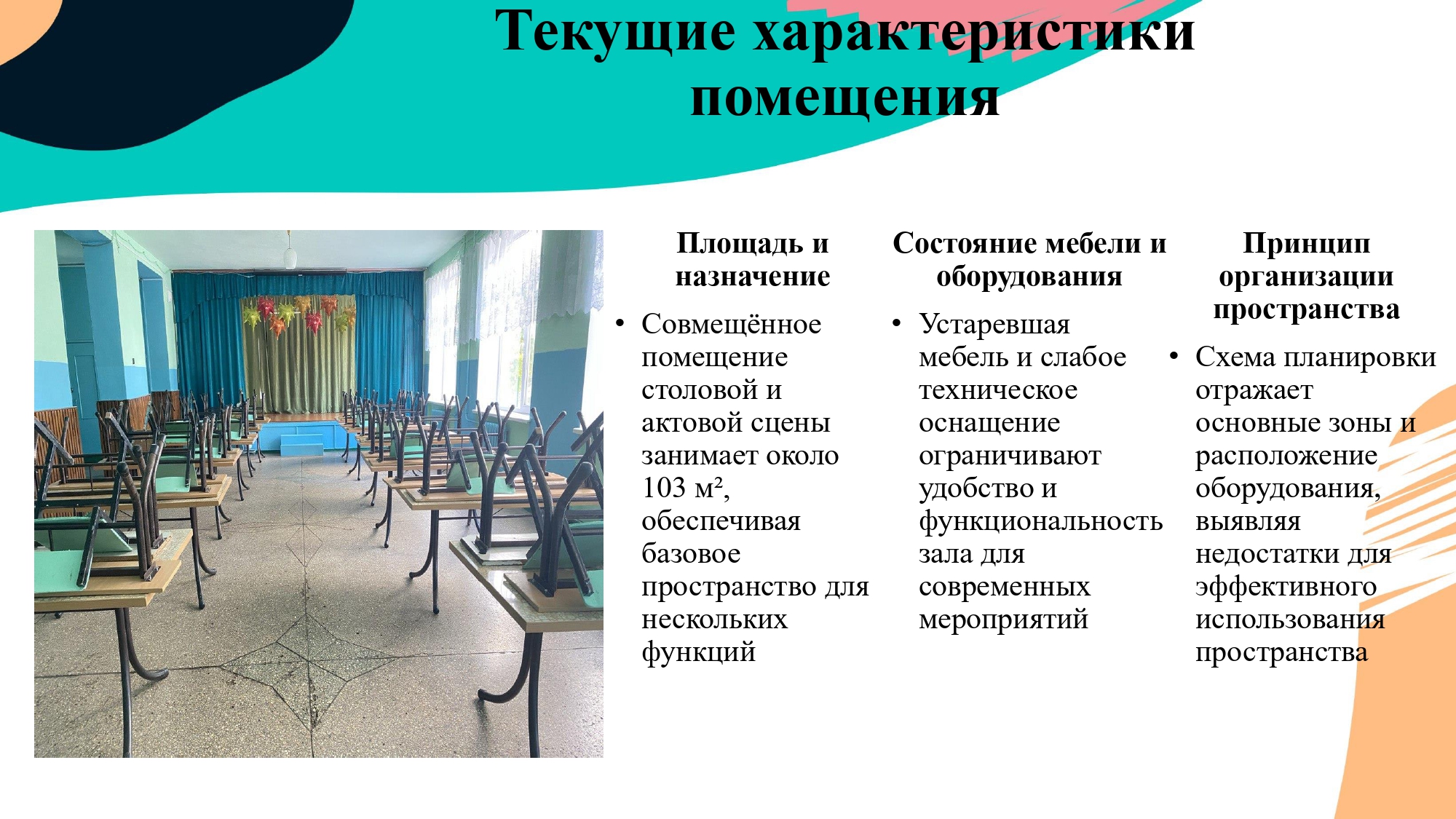 Текущие характеристики помещения

Площадь и назначение

• Совмещённое помещение столовой и актовой сцены занимает около 103 м², обеспечивая базовое пространство для нескольких функций

Состояние мебели и оборудования

• Устаревшая мебель и слабое техническое оснащение ограничивают удобство и функциональность зала для современных мероприятий

Принцип организации пространства

• Схема планировки отражает основные зоны и расположение оборудования, выявляя недостатки для эффективного использования пространства